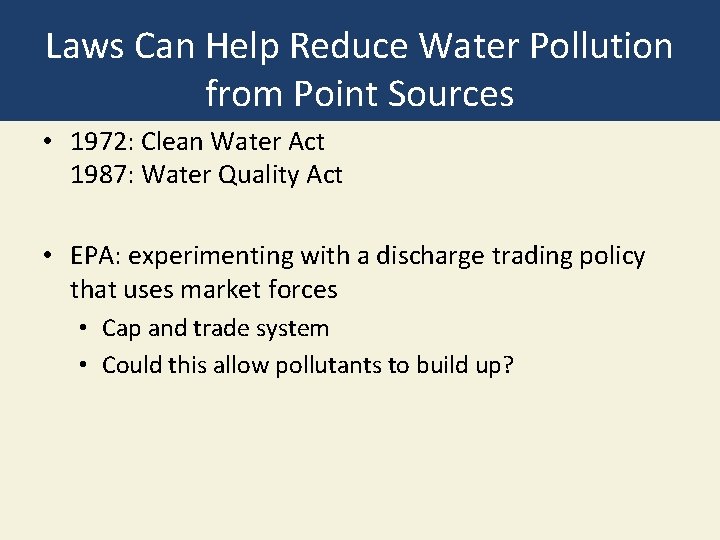 Laws Can Help Reduce Water Pollution from Point Sources

• 1972: Clean Water Act
1987: Water Quality Act

• EPA: experimenting with a discharge trading policy that uses market forces
  • Cap and trade system
  • Could this allow pollutants to build up?